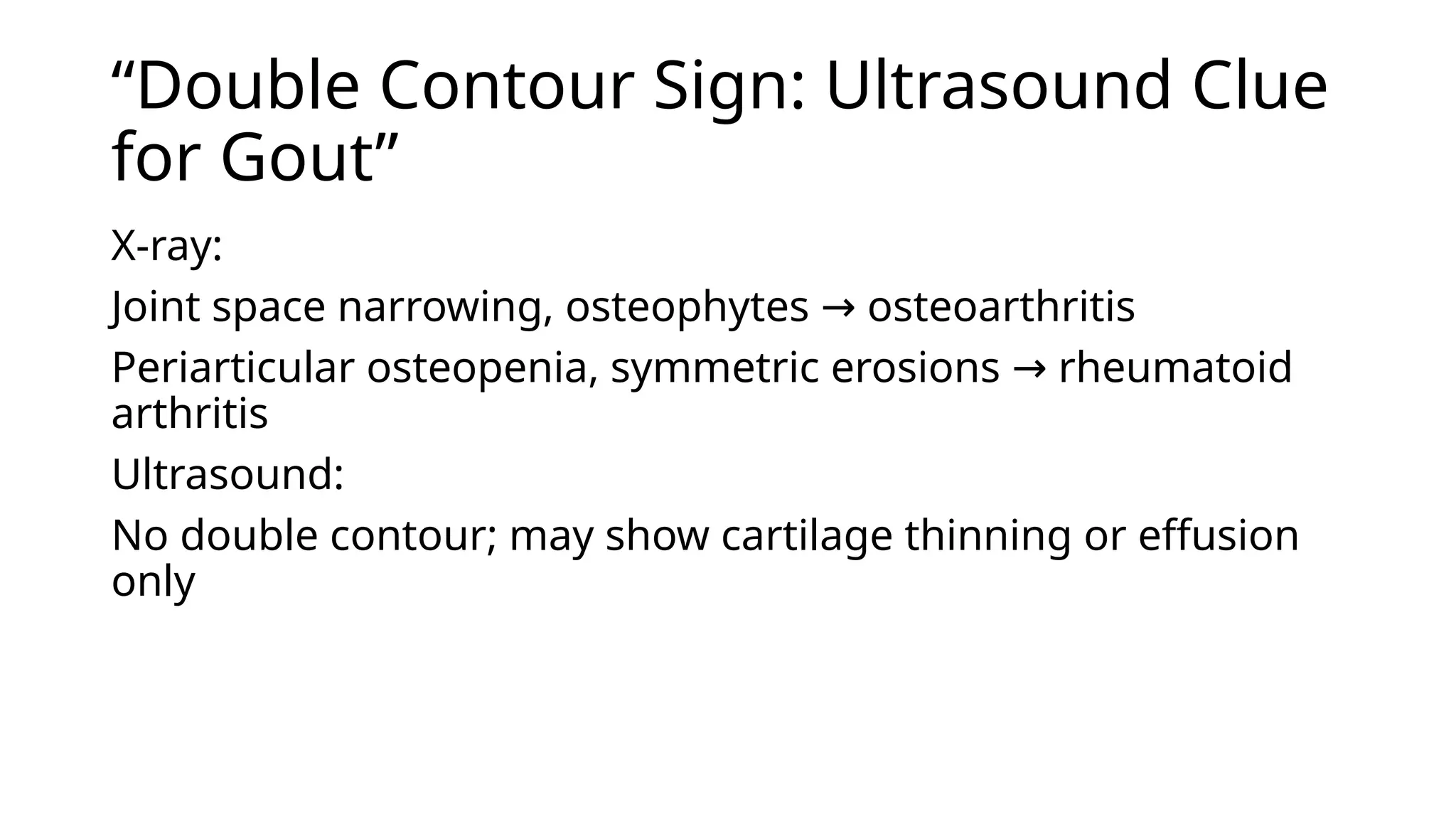 “Double Contour Sign: Ultrasound Clue for Gout”

X-ray:

Joint space narrowing, osteophytes → osteoarthritis

Periarticular osteopenia, symmetric erosions → rheumatoid arthritis

Ultrasound:

No double contour; may show cartilage thinning or effusion only